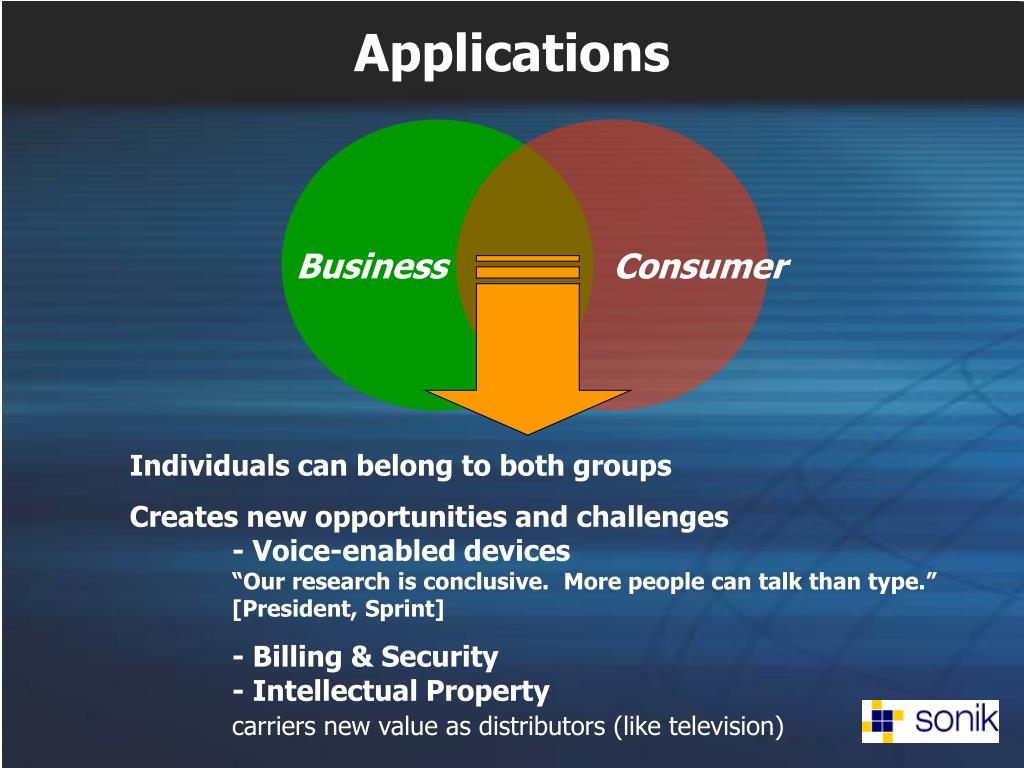 Applications

Business

Consumer

Individuals can belong to both groups

Creates new opportunities and challenges
- Voice-enabled devices
“Our research is conclusive. More people can talk than type.” [President, Sprint]

- Billing & Security
- Intellectual Property
carriers new value as distributors (like television)

sonik